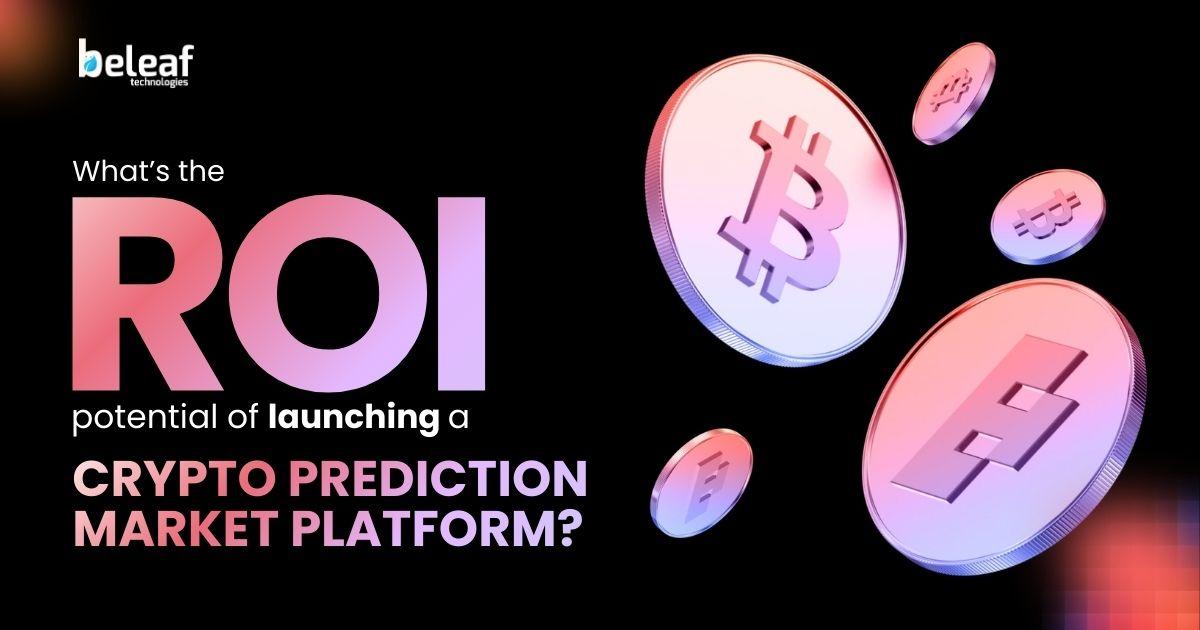 beleaf
technologies

What's the

ROI

potential of launching a

CRYPTO PREDICTION MARKET PLATFORM?